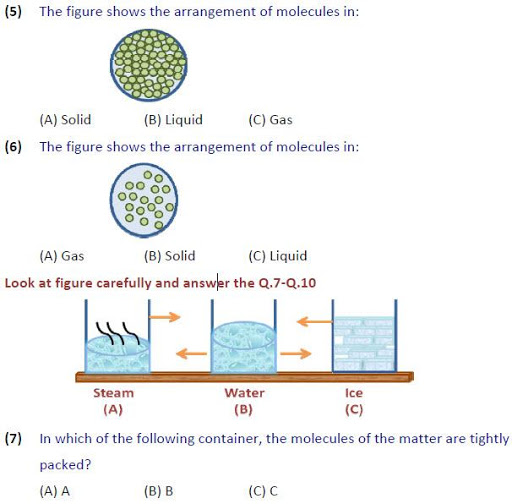 (5) The figure shows the arrangement of molecules in:

(A) Solid (B) Liquid (C) Gas

(6) The figure shows the arrangement of molecules in:

(A) Gas (B) Solid (C) Liquid

Look at figure carefully and answer the Q.7-Q.10

Steam
(A)

Water
(B)

Ice
(C)

(7) In which of the following container, the molecules of the matter are tightly packed?

(A) A (B) B (C) C